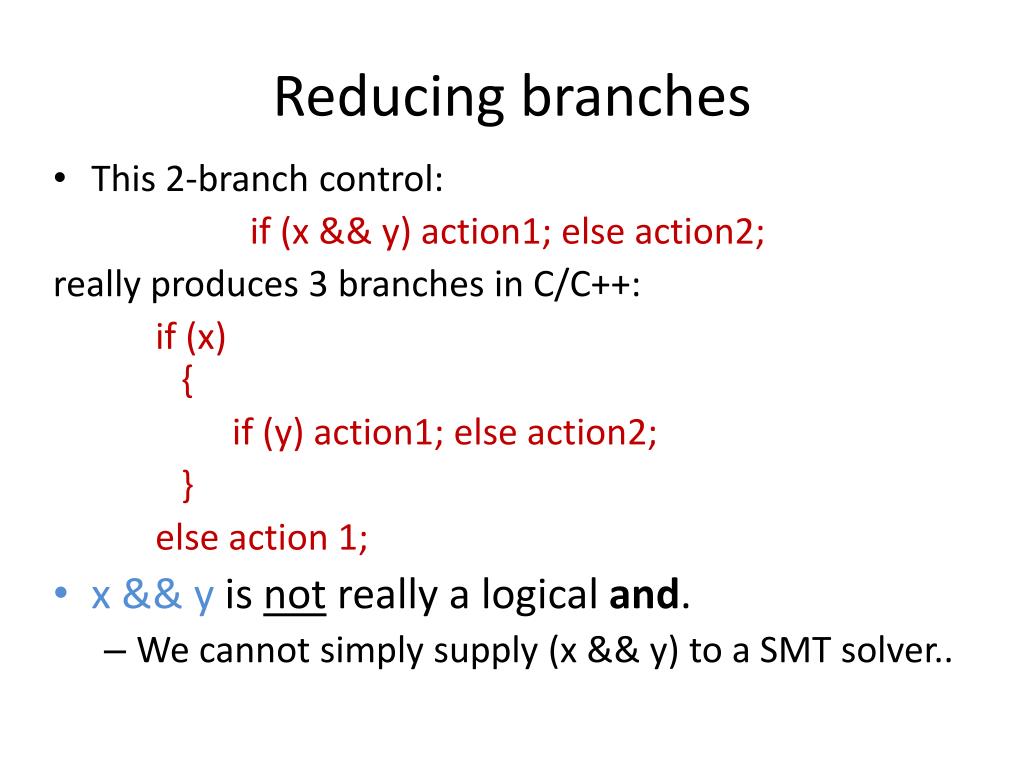 Reducing branches

• This 2-branch control:

if (x && y) action1; else action2;

really produces 3 branches in C/C++:

if (x)
{
if (y) action1; else action2;
}
else action 1;

• x && y is not really a logical and.

– We cannot simply supply (x && y) to a SMT solver..